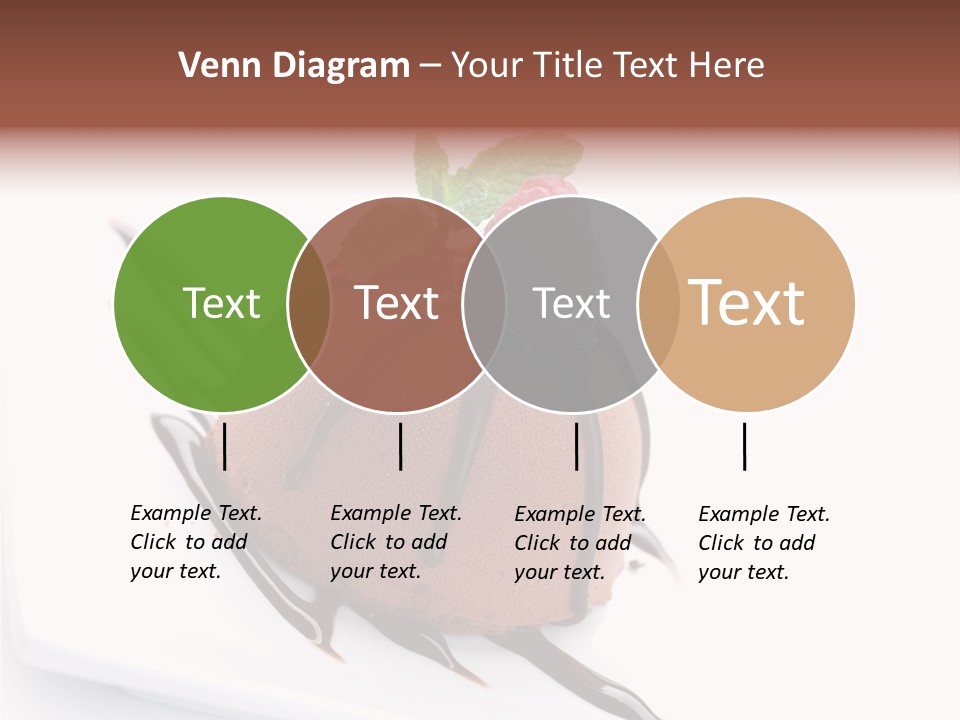 Venn Diagram – Your Title Text Here

Text

Text

Text

Text

Example Text. Click to add your text.

Example Text. Click to add your text.

Example Text. Click to add your text.

Example Text. Click to add your text.